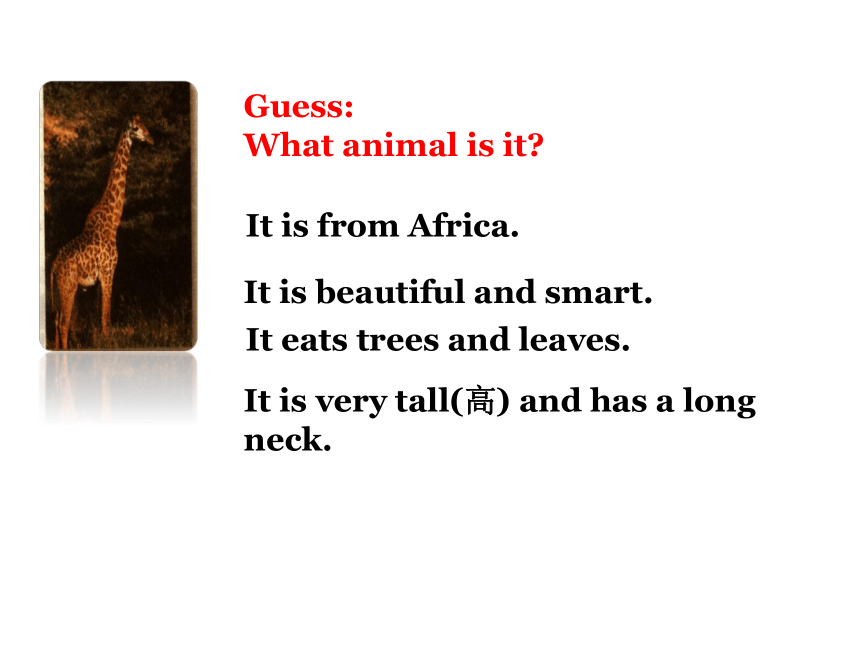 Guess:
What animal is it?

It is from Africa.

It is beautiful and smart.

It eats trees and leaves.

It is very tall(高) and has a long neck.